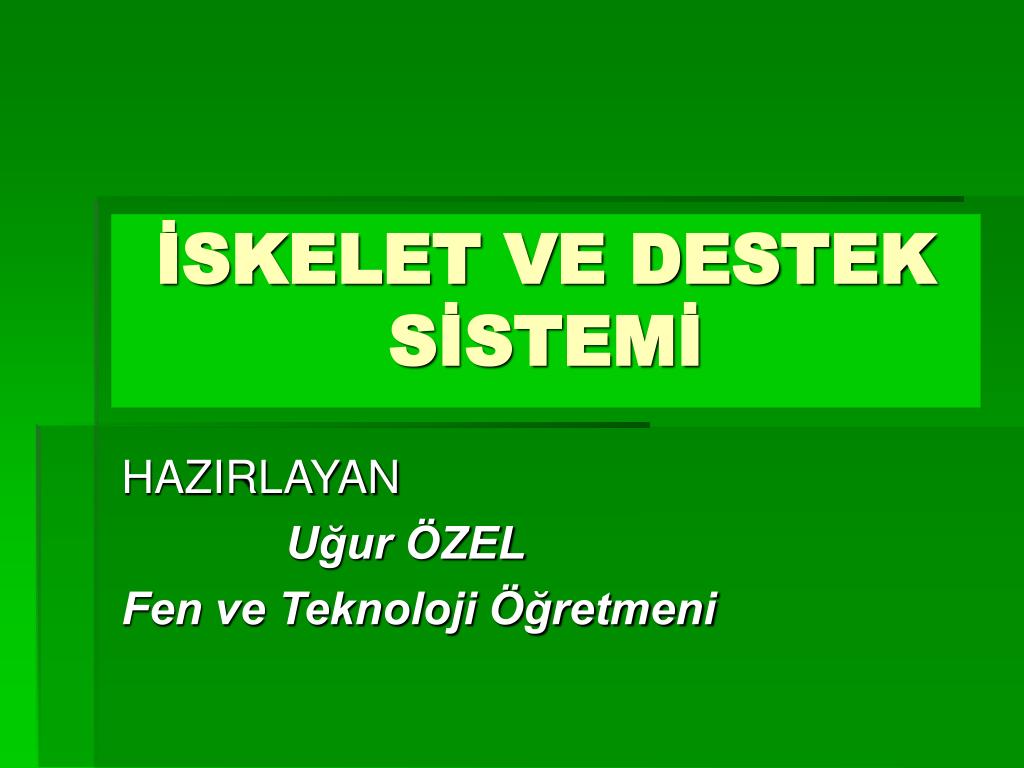 İSKELET VE DESTEK SİSTEMİ

HAZIRLAYAN

Uğur ÖZEL

Fen ve Teknoloji Öğretmeni